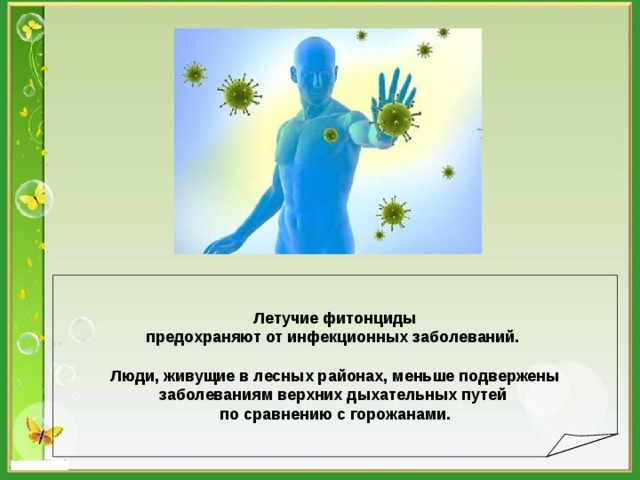 Летучие фитонциды предохраняют от инфекционных заболеваний.

Люди, живущие в лесных районах, меньше подвержены заболеваниям верхних дыхательных путей по сравнению с горожанами.